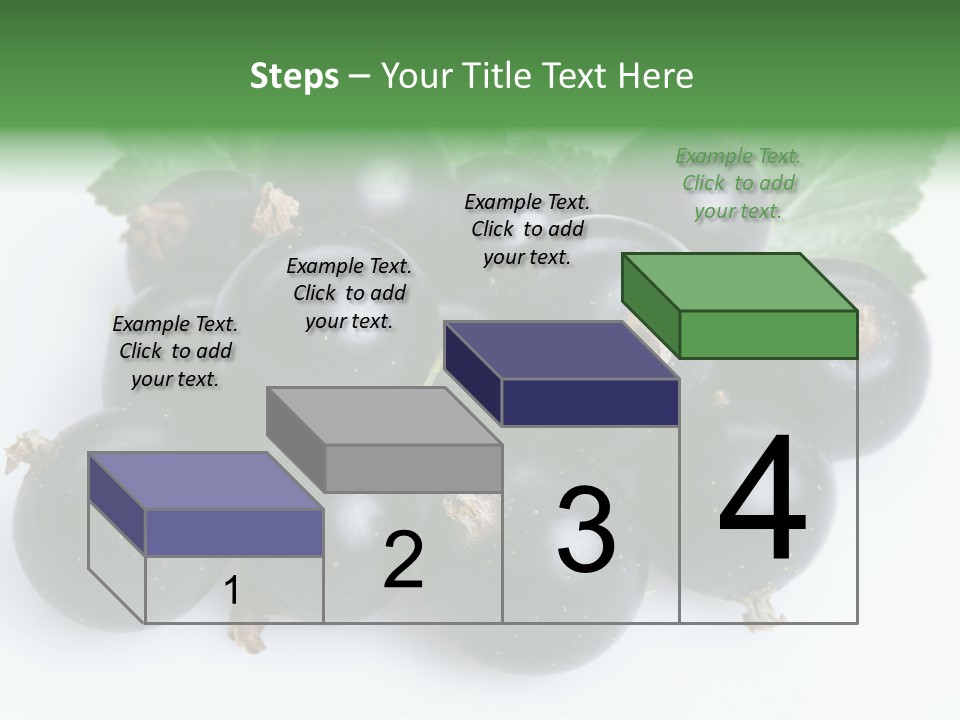 Steps – Your Title Text Here

Example Text. Click to add your text.

Example Text. Click to add your text.

Example Text. Click to add your text.

Example Text. Click to add your text.

1

2

3

4